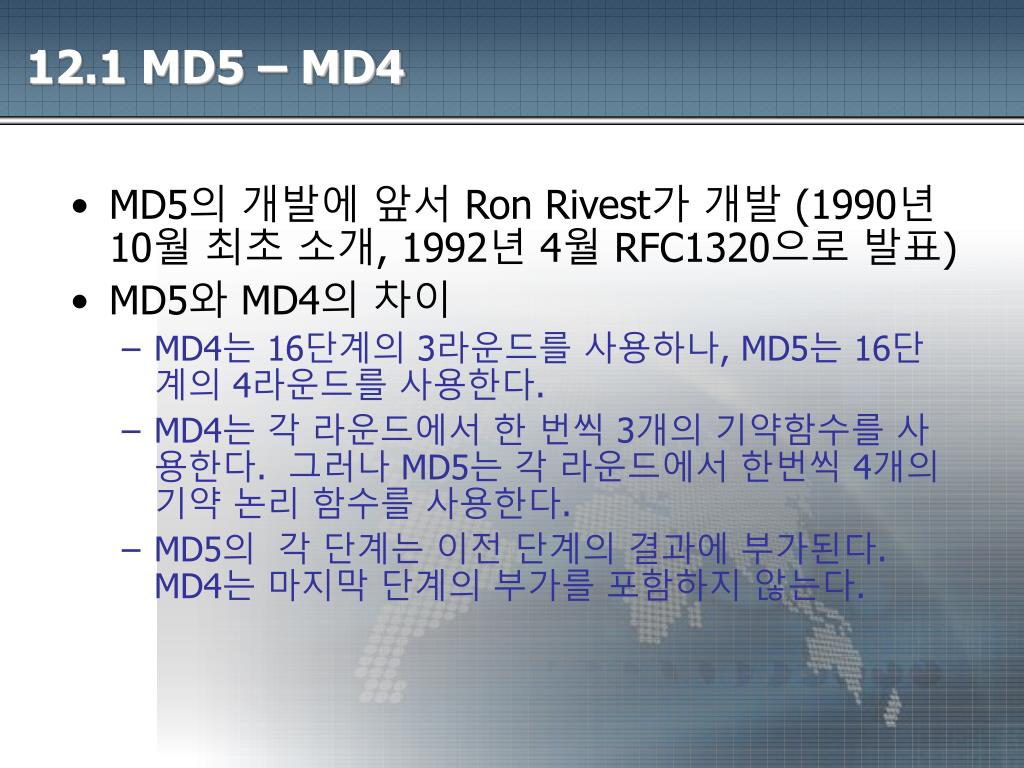 12.1 MD5 – MD4

• MD5의 개발에 앞서 Ron Rivest가 개발 (1990년 10월 최초 소개, 1992년 4월 RFC1320으로 발표)

• MD5와 MD4의 차이

– MD4는 16단계의 3라운드를 사용하나, MD5는 16단계의 4라운드를 사용한다.

– MD4는 각 라운드에서 한 번씩 3개의 기약함수를 사용한다.  그러나 MD5는 각 라운드에서 한번씩 4개의 기약 논리 함수를 사용한다.

– MD5의  각 단계는 이전 단계의 결과에 부가된다. MD4는 마지막 단계의 부가를 포함하지 않는다.